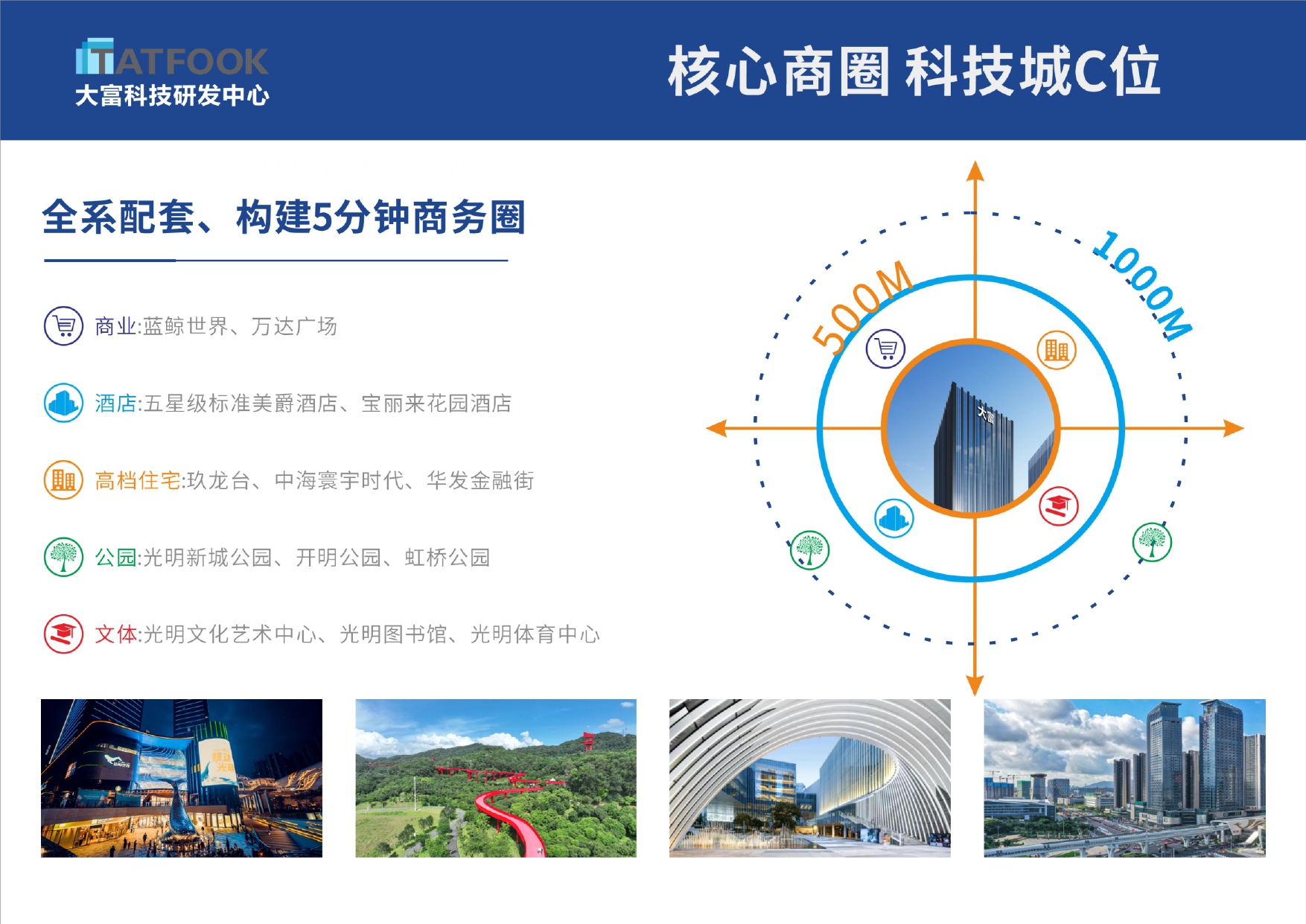 TATFOOK
大富科技研发中心

核心商圈 科技城C位

全系配套、构建5分钟商务圈

商业:蓝鲸世界、万达广场

酒店:五星级标准美爵酒店、宝丽来花园酒店

高档住宅:玖龙台、中海寰宇时代、华发金融街

公园:光明新城公园、开明公园、虹桥公园

文体:光明文化艺术中心、光明图书馆、光明体育中心

500M

1000M

大富